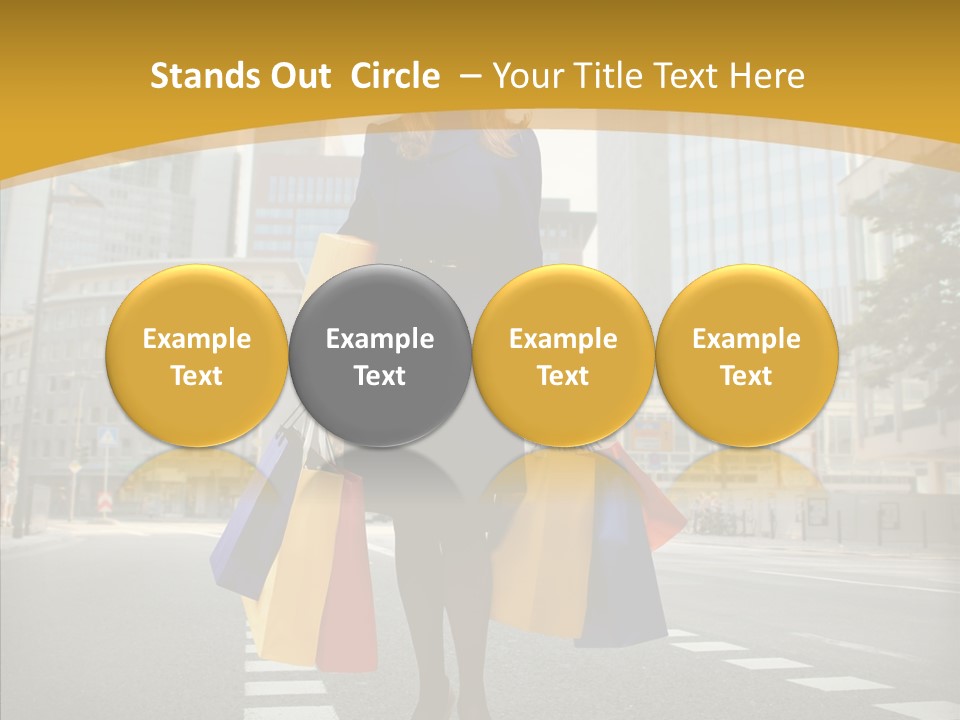 Stands Out Circle – Your Title Text Here

Example Text

Example Text

Example Text

Example Text